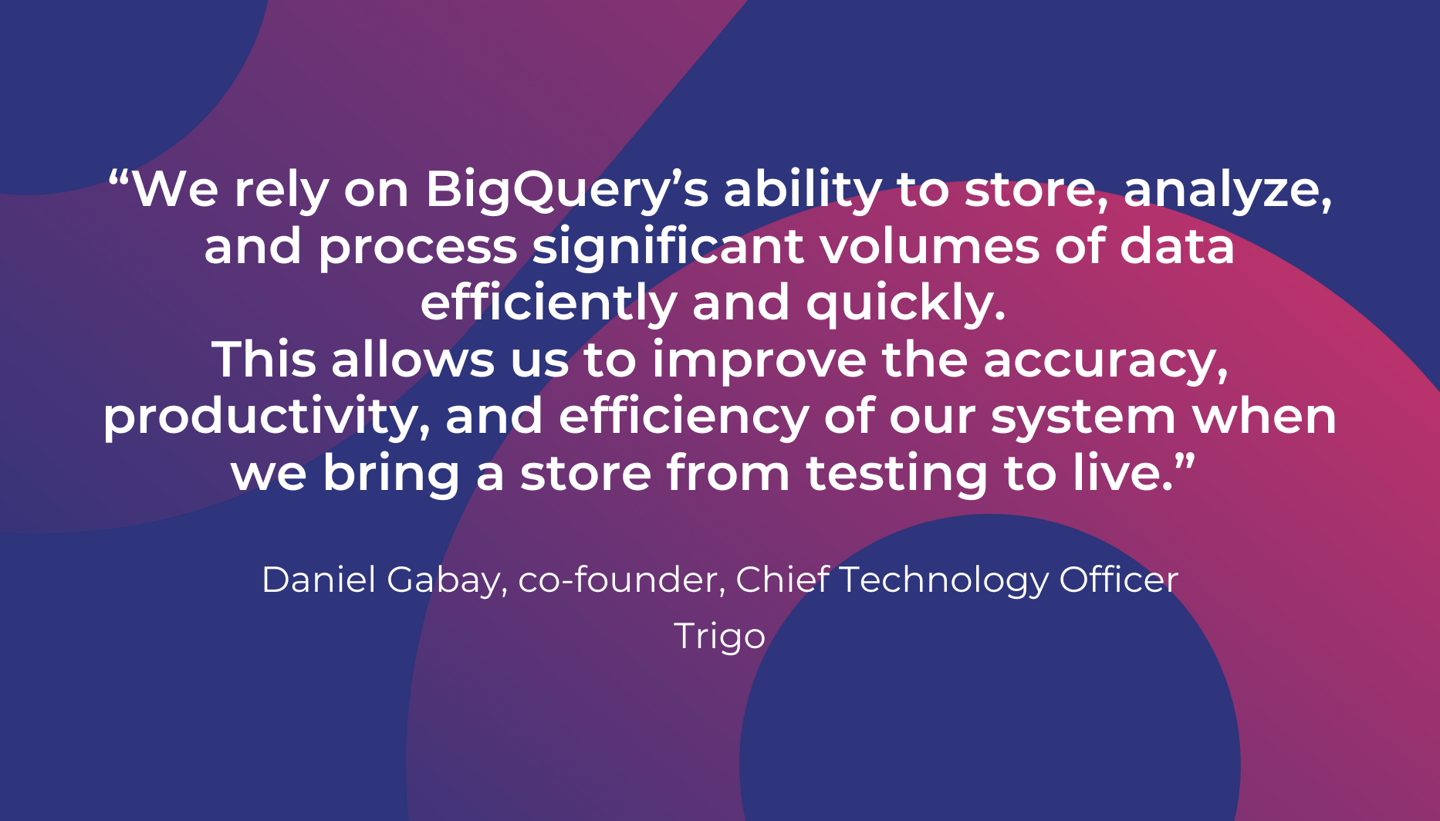 “We rely on BigQuery’s ability to store, analyze, and process significant volumes of data efficiently and quickly.
This allows us to improve the accuracy, productivity, and efficiency of our system when we bring a store from testing to live.”

Daniel Gabay, co-founder, Chief Technology Officer
Trigo